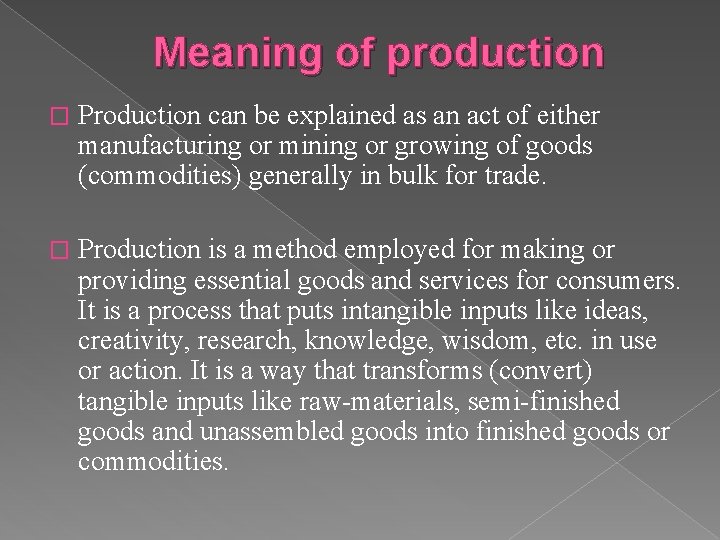 Meaning of production

Production can be explained as an act of either manufacturing or mining or growing of goods (commodities) generally in bulk for trade.

Production is a method employed for making or providing essential goods and services for consumers. It is a process that puts intangible inputs like ideas, creativity, research, knowledge, wisdom, etc. in use or action. It is a way that transforms (convert) tangible inputs like raw-materials, semi-finished goods and unassembled goods into finished goods or commodities.